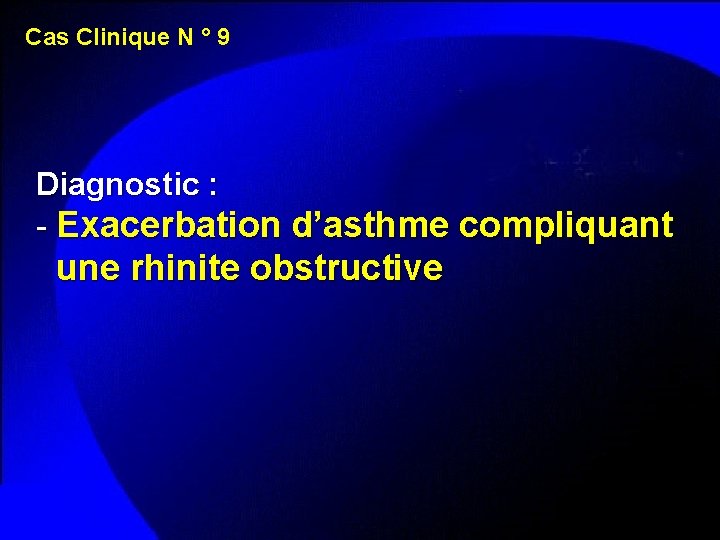 Cas Clinique N ° 9

Diagnostic :
- Exacerbation d’asthme compliquant une rhinite obstructive